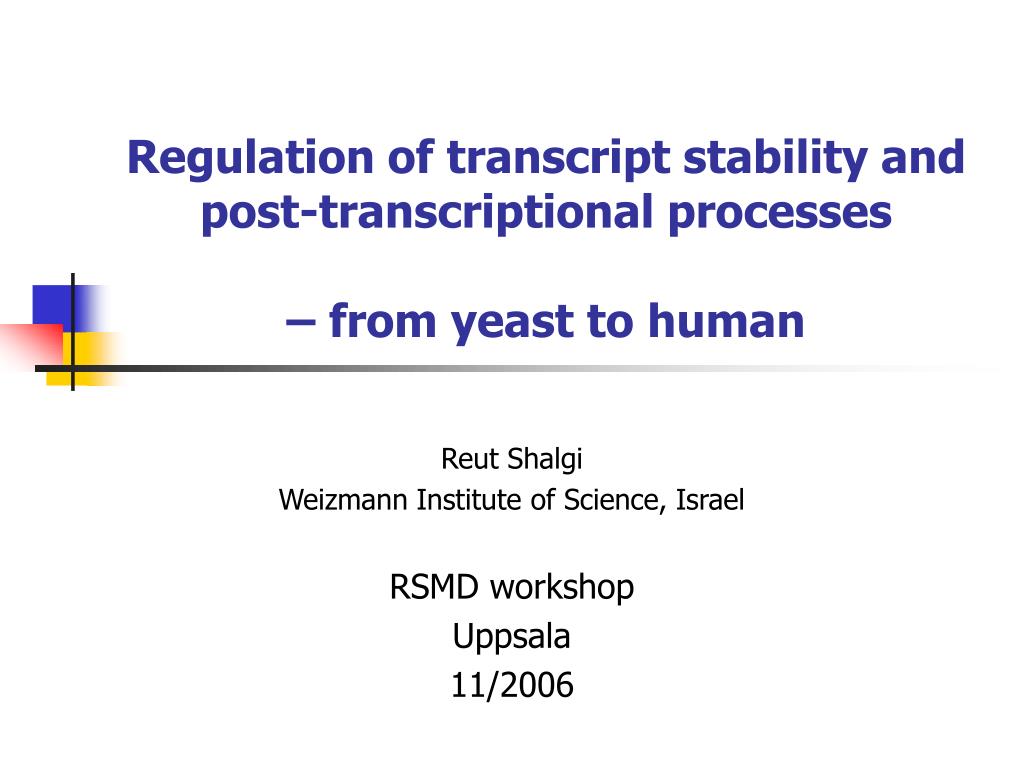 Regulation of transcript stability and post-transcriptional processes

– from yeast to human

Reut Shalgi
Weizmann Institute of Science, Israel

RSMD workshop
Uppsala
11/2006